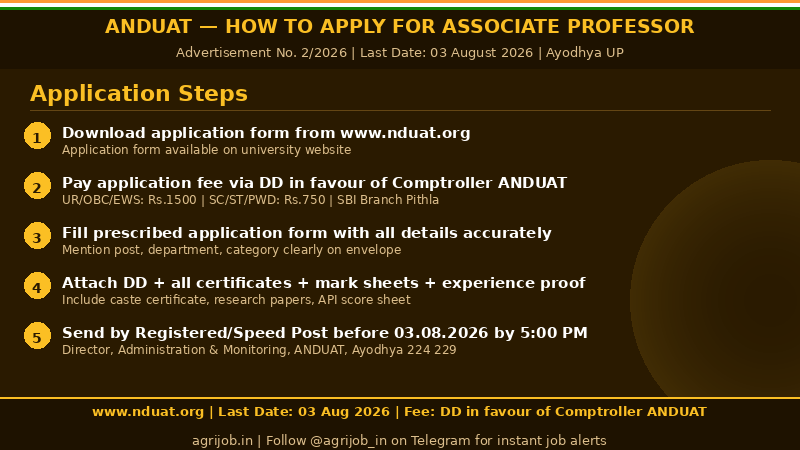 ANDUAT — HOW TO APPLY FOR ASSOCIATE PROFESSOR

Advertisement No. 2/2026 | Last Date: 03 August 2026 | Ayodhya UP

Application Steps

1 Download application form from www.nduat.org
Application form available on university website

2 Pay application fee via DD in favour of Comptroller ANDUAT
UR/OBC/EWS: Rs.1500 | SC/ST/PWD: Rs.750 | SBI Branch Pithla

3 Fill prescribed application form with all details accurately
Mention post, department, category clearly on envelope

4 Attach DD + all certificates + mark sheets + experience proof
Include caste certificate, research papers, API score sheet

5 Send by Registered/Speed Post before 03.08.2026 by 5:00 PM
Director, Administration & Monitoring, ANDUAT, Ayodhya 224 229

www.nduat.org | Last Date: 03 Aug 2026 | Fee: DD in favour of Comptroller ANDUAT

agrijob.in | Follow @agrijob_in on Telegram for instant job alerts